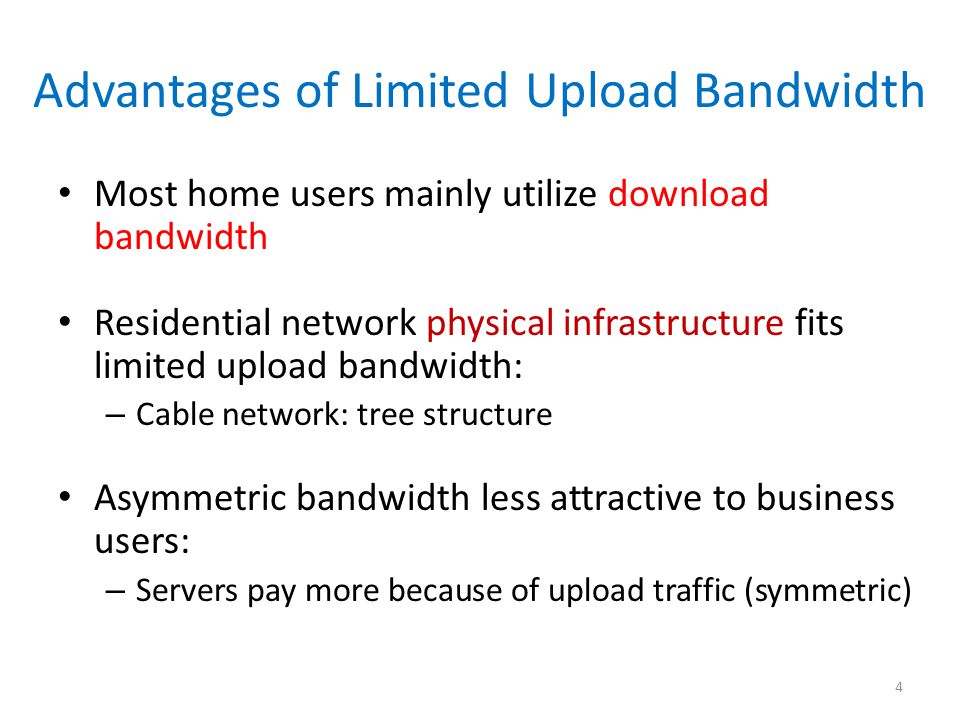 Advantages of Limited Upload Bandwidth

• Most home users mainly utilize download bandwidth

• Residential network physical infrastructure fits limited upload bandwidth:
– Cable network: tree structure

• Asymmetric bandwidth less attractive to business users:
– Servers pay more because of upload traffic (symmetric)

4